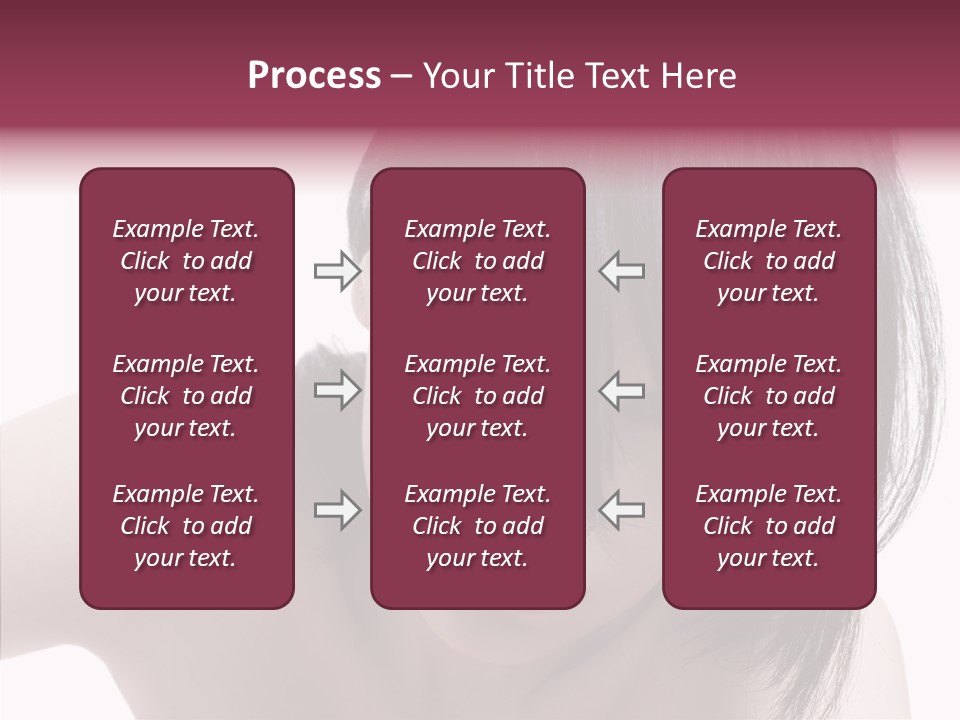 Process – Your Title Text Here

Example Text. Click to add your text.

Example Text. Click to add your text.

Example Text. Click to add your text.

Example Text. Click to add your text.

Example Text. Click to add your text.

Example Text. Click to add your text.

Example Text. Click to add your text.

Example Text. Click to add your text.

Example Text. Click to add your text.